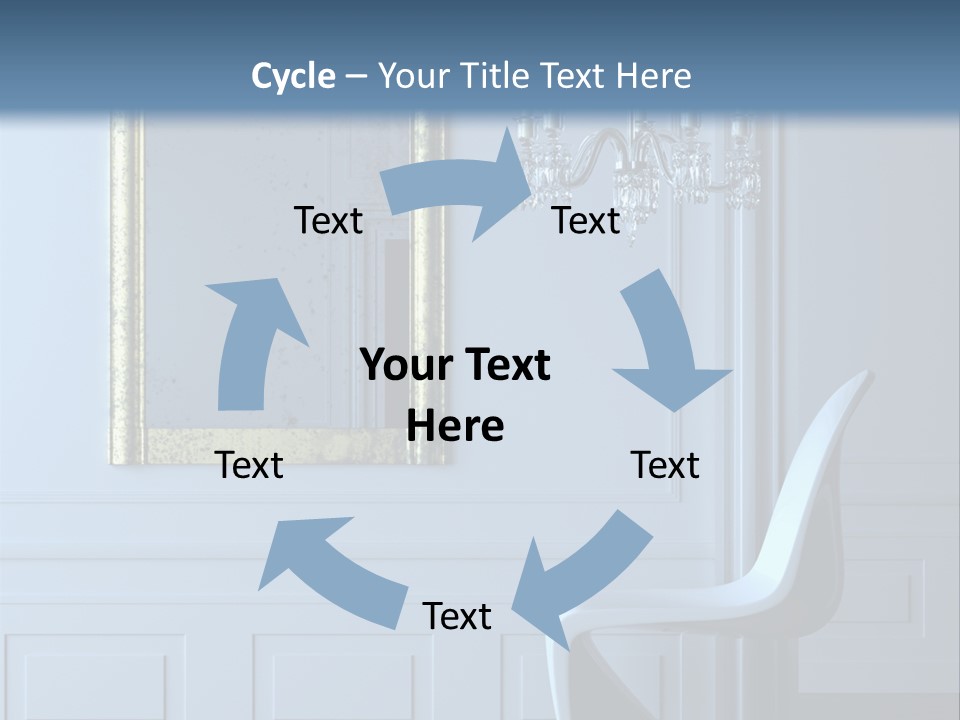 Cycle – Your Title Text Here

Text

Text

Your Text Here

Text

Text

Text